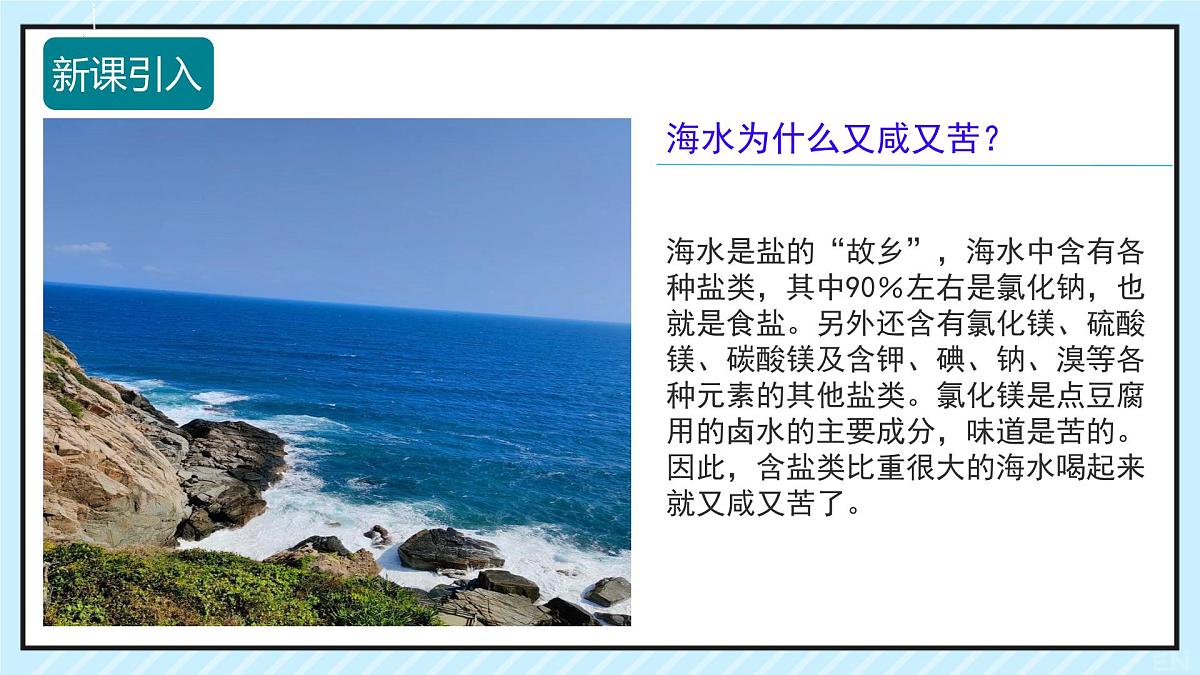 新课引入

海水为什么又咸又苦？

海水是盐的“故乡”，海水中含有各种盐类，其中90%左右是氯化钠，也就是食盐。另外还含有氯化镁、硫酸镁、碳酸镁及含钾、碘、钠、溴等各种元素的其他盐类。氯化镁是点豆腐用的卤水的主要成分，味道是苦的。因此，含盐类比重很大的海水喝起来就又咸又苦了。